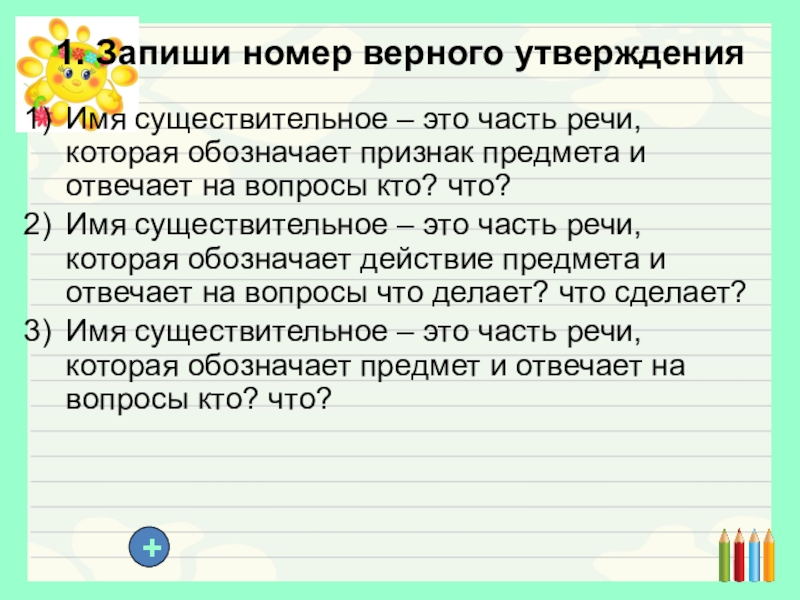 1. Запиши номер верного утверждения

1) Имя существительное – это часть речи, которая обозначает признак предмета и отвечает на вопросы кто? что?
2) Имя существительное – это часть речи, которая обозначает действие предмета и отвечает на вопросы что делает? что сделает?
3) Имя существительное – это часть речи, которая обозначает предмет и отвечает на вопросы кто? что?

+